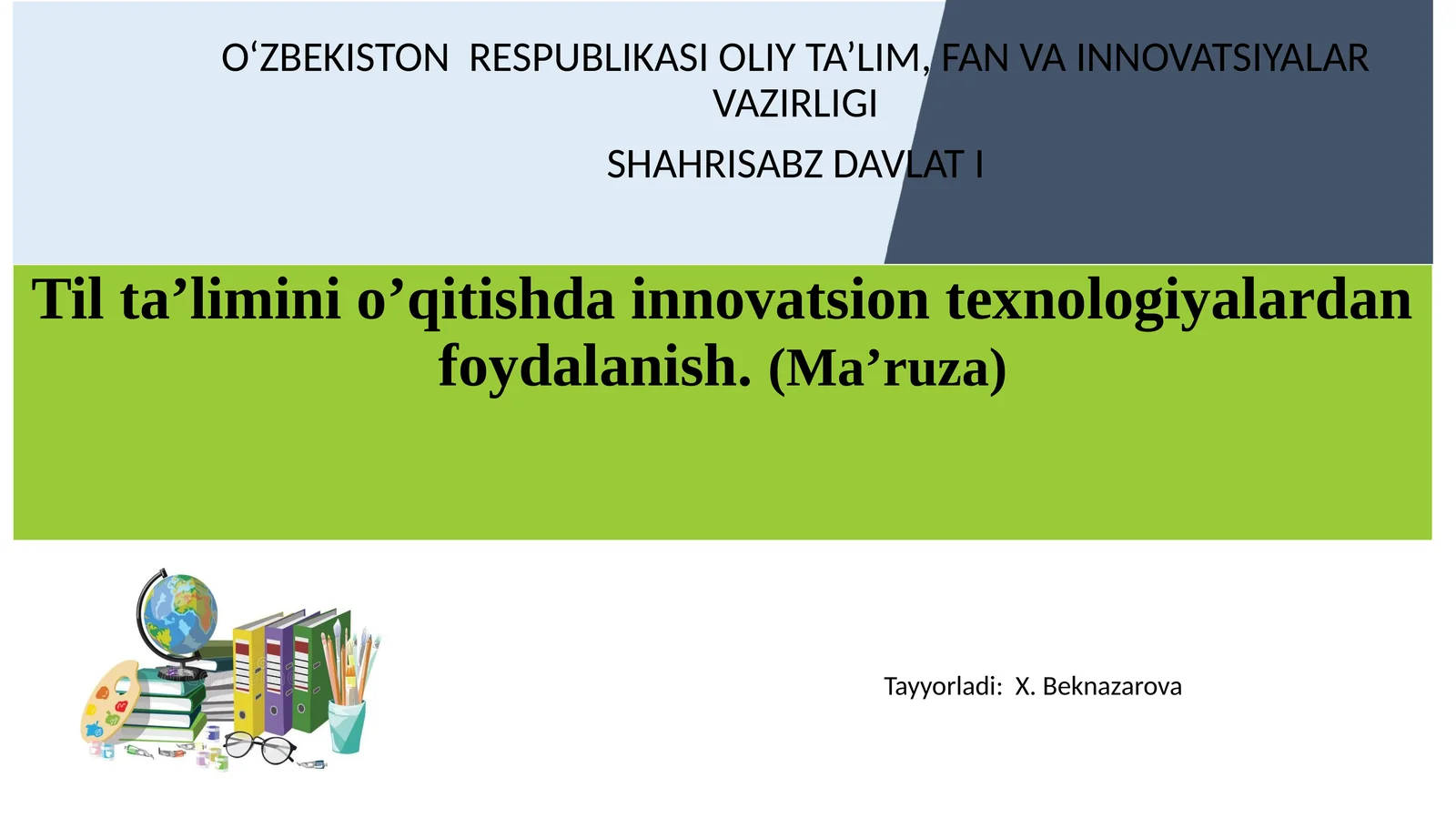 O‘ZBEKISTON RESPUBLIKASI OLIY TA’LIM, FAN VA INNOVATSIYALAR VAZIRLIGI

SHAHRISABZ DAVLAT I

Til ta’limini o’qitishda innovatsion texnologiyalardan foydalanish. (Ma’ruza)

Tayyorladi: X. Beknazarova